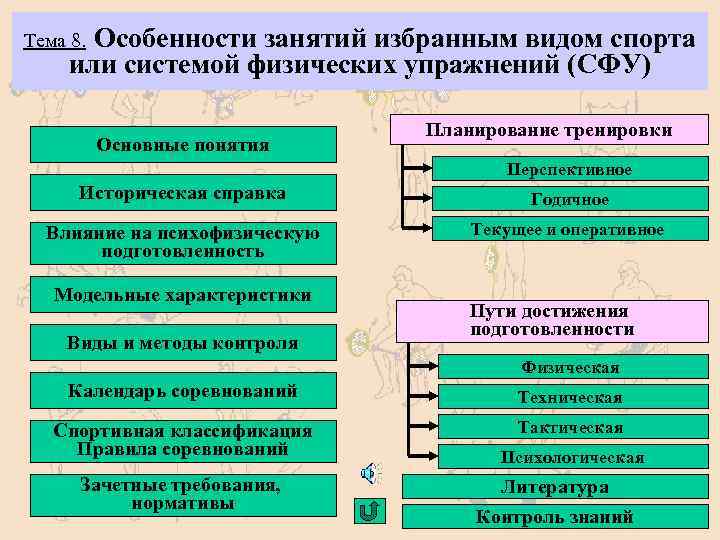 Тема 8. Особенности занятий избранным видом спорта или системой физических упражнений (СФУ)

Основные понятия

Историческая справка

Влияние на психофизическую подготовленность

Модельные характеристики

Виды и методы контроля

Календарь соревнований

Спортивная классификация Правила соревнований

Зачетные требования, нормативы

Планирование тренировки

Перспективное

Годичное

Текущее и оперативное

Пути достижения подготовленности

Физическая

Техническая

Тактическая

Психологическая

Литература

Контроль знаний